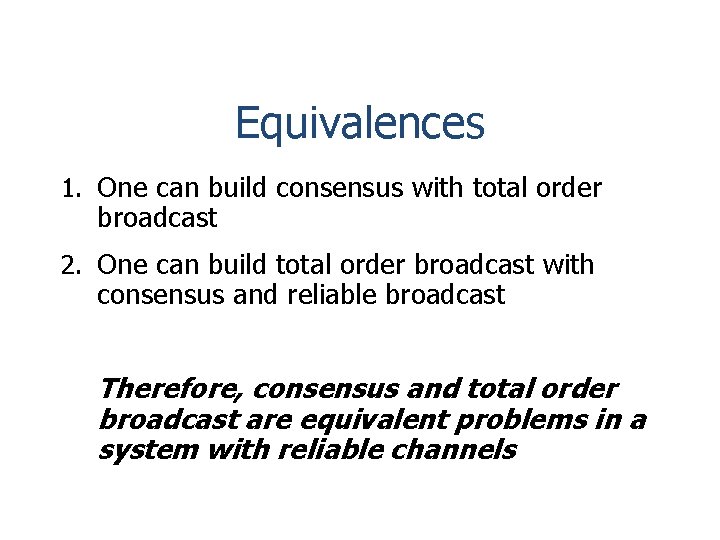 Equivalences

1. One can build consensus with total order broadcast

2. One can build total order broadcast with consensus and reliable broadcast

Therefore, consensus and total order broadcast are equivalent problems in a system with reliable channels